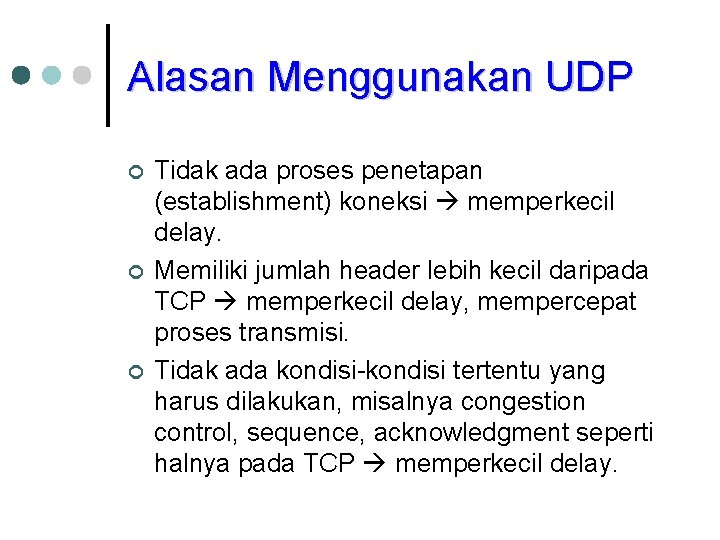 Alasan Menggunakan UDP

Tidak ada proses penetapan (establishment) koneksi → memperkecil delay.

Memiliki jumlah header lebih kecil daripada TCP → memperkecil delay, mempercepat proses transmisi.

Tidak ada kondisi-kondisi tertentu yang harus dilakukan, misalnya congestion control, sequence, acknowledgment seperti halnya pada TCP → memperkecil delay.